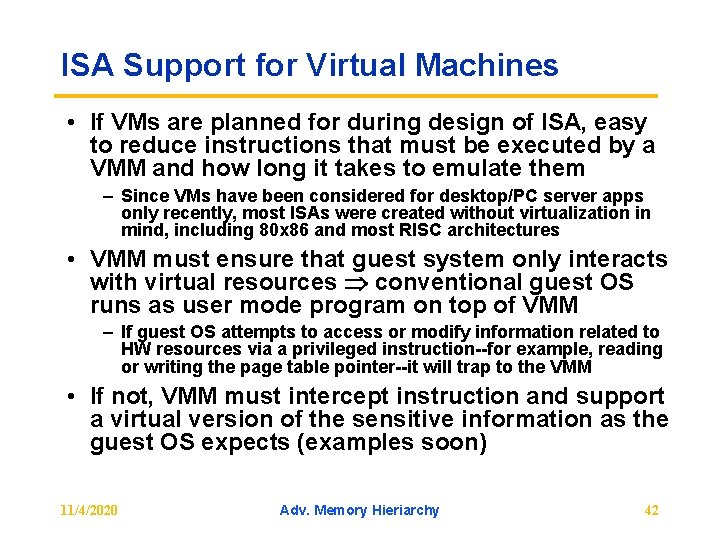 ISA Support for Virtual Machines

• If VMs are planned for during design of ISA, easy to reduce instructions that must be executed by a VMM and how long it takes to emulate them

– Since VMs have been considered for desktop/PC server apps only recently, most ISAs were created without virtualization in mind, including 80x86 and most RISC architectures

• VMM must ensure that guest system only interacts with virtual resources $\Rightarrow$ conventional guest OS runs as user mode program on top of VMM

– If guest OS attempts to access or modify information related to HW resources via a privileged instruction--for example, reading or writing the page table pointer--it will trap to the VMM

• If not, VMM must intercept instruction and support a virtual version of the sensitive information as the guest OS expects (examples soon)

11/4/2020 Adv. Memory Hieriarchy 42